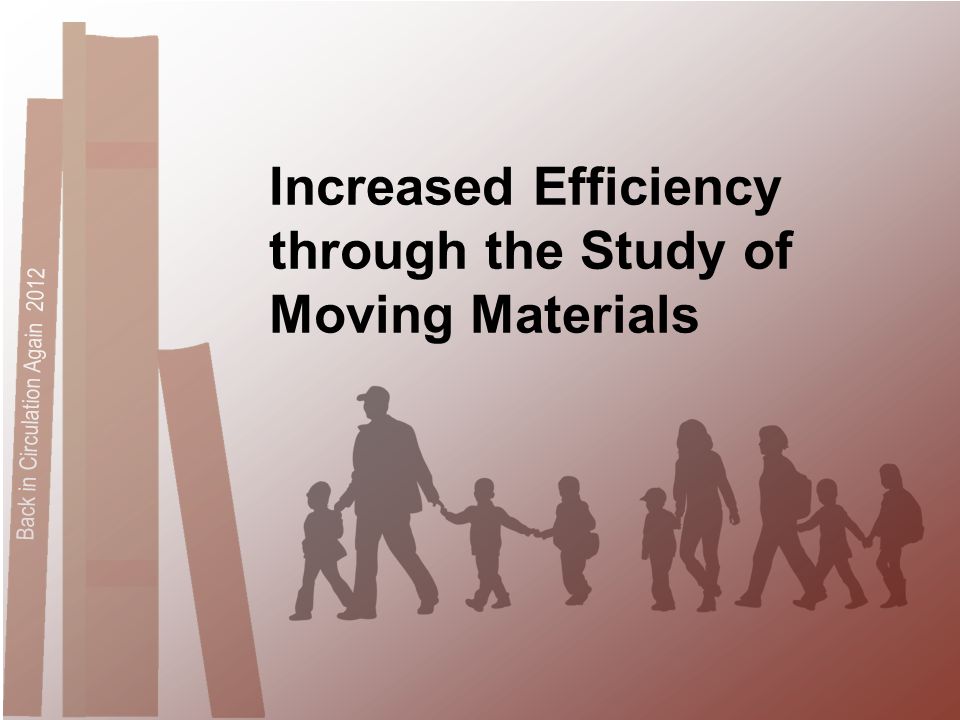 Back in Circulation Again 2012

Increased Efficiency through the Study of Moving Materials